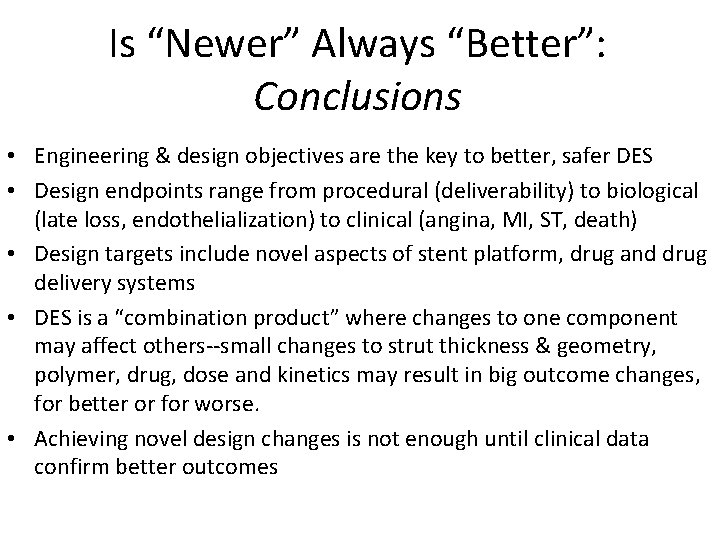 Is "Newer" Always "Better":
Conclusions

• Engineering & design objectives are the key to better, safer DES
• Design endpoints range from procedural (deliverability) to biological (late loss, endothelialization) to clinical (angina, MI, ST, death)
• Design targets include novel aspects of stent platform, drug and drug delivery systems
• DES is a "combination product" where changes to one component may affect others--small changes to strut thickness & geometry, polymer, drug, dose and kinetics may result in big outcome changes, for better or for worse.
• Achieving novel design changes is not enough until clinical data confirm better outcomes